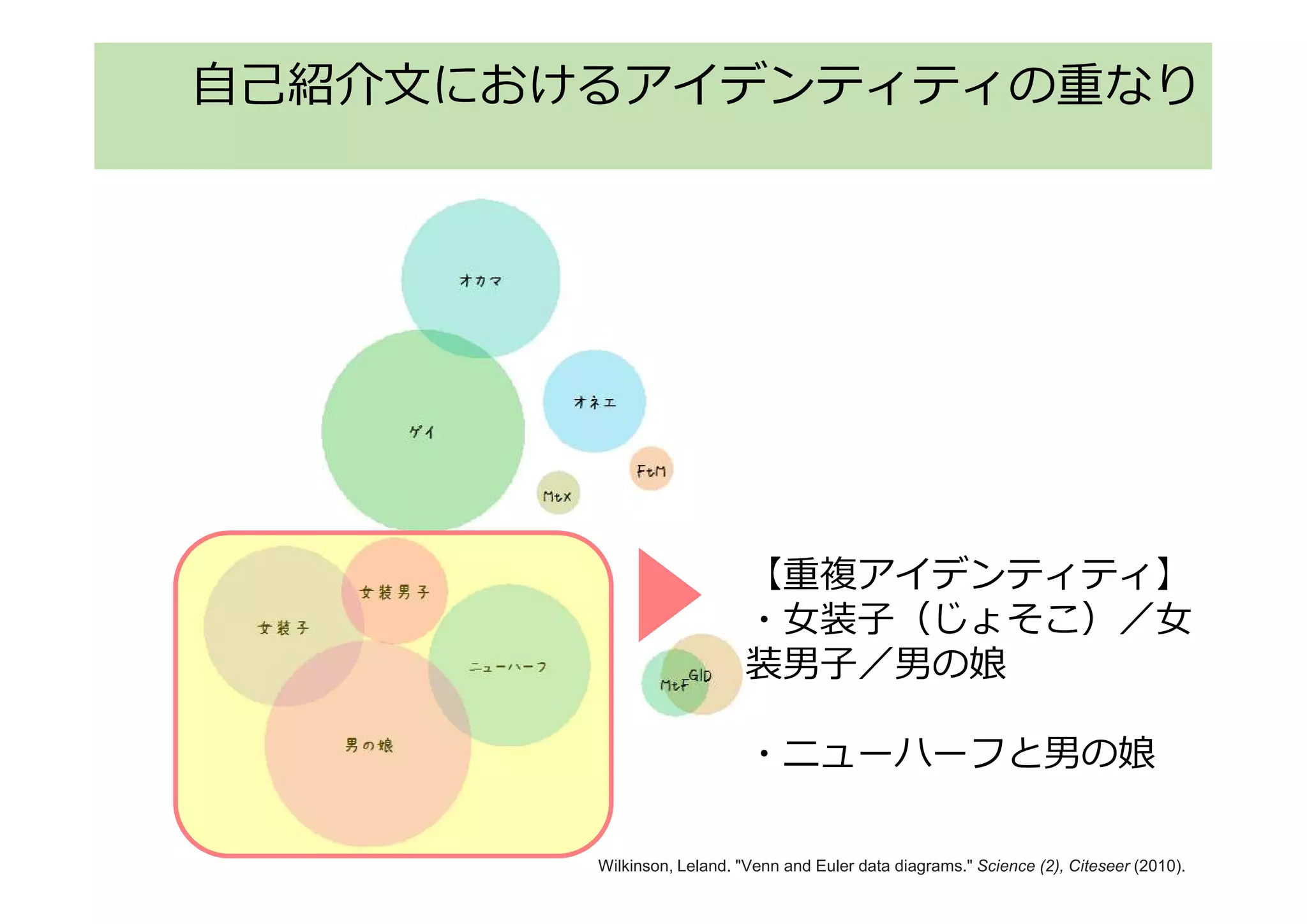 自己紹介文におけるアイデンティティの重なり

オカマ

ゲイ

オネエ

FtM

MtX

女装男子

女装子

ニューハーフ

男の娘

MtF

GID

【重複アイデンティティ】
・女装子（じょそこ）／女装男子／男の娘

・ニューハーフと男の娘

Wilkinson, Leland. "Venn and Euler data diagrams." Science (2), Citeseer (2010).